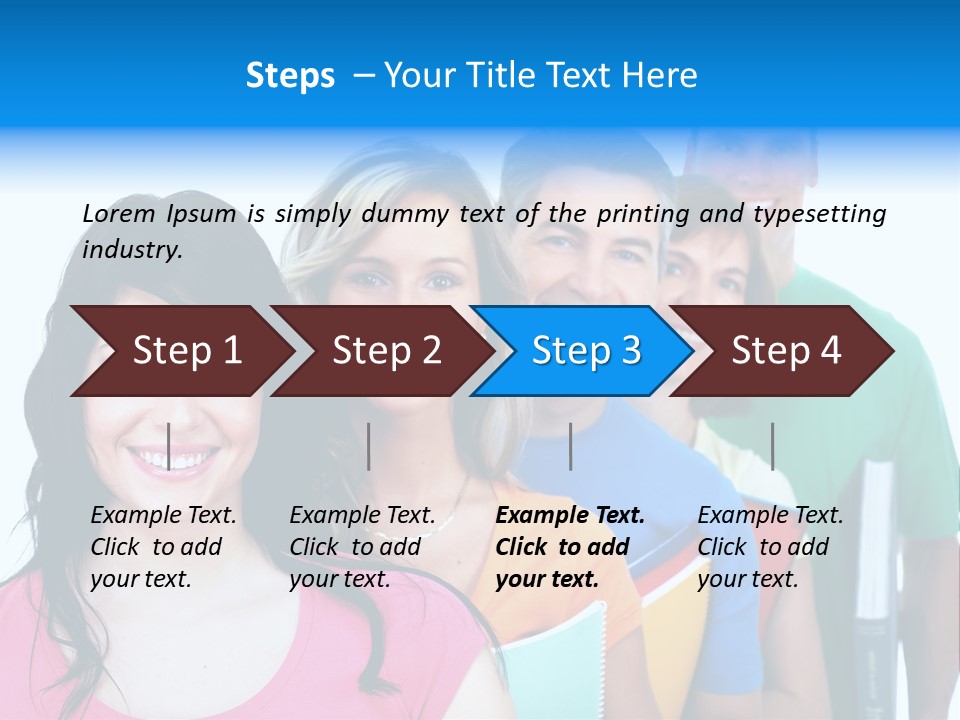 Steps – Your Title Text Here

Lorem Ipsum is simply dummy text of the printing and typesetting industry.

Step 1

Step 2

Step 3

Step 4

Example Text. Click to add your text.

Example Text. Click to add your text.

Example Text. Click to add your text.

Example Text. Click to add your text.